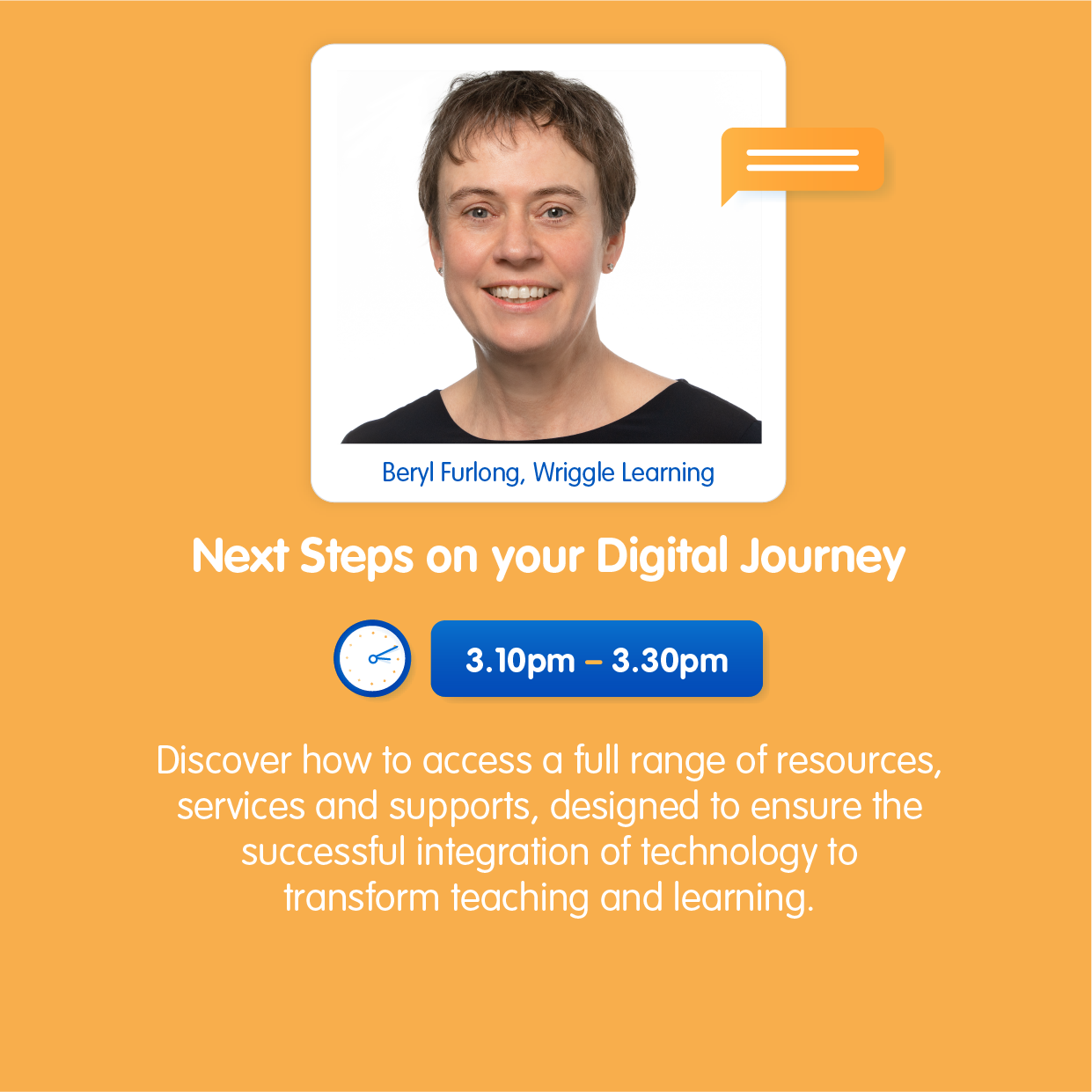 Beryl Furlong, Wriggle Learning

Next Steps on your Digital Journey

3.10pm – 3.30pm

Discover how to access a full range of resources, services and supports, designed to ensure the successful integration of technology to transform teaching and learning.